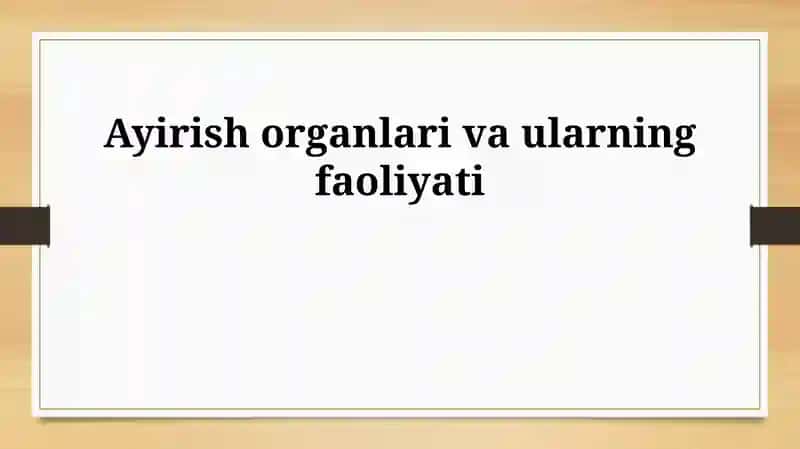 Ayirish organlari va ularning faoliyati